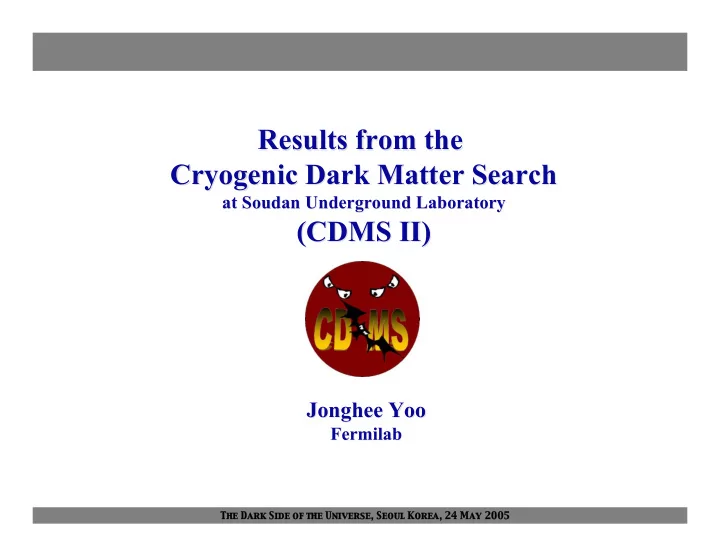 Results from the
Cryogenic Dark Matter Search
at Soudan Underground Laboratory
(CDMS II)

CDMS

Jonghee Yoo
Fermilab

THE DARK SIDE OF THE UNIVERSE, SEOUL KOREA, 24 MAY 2005